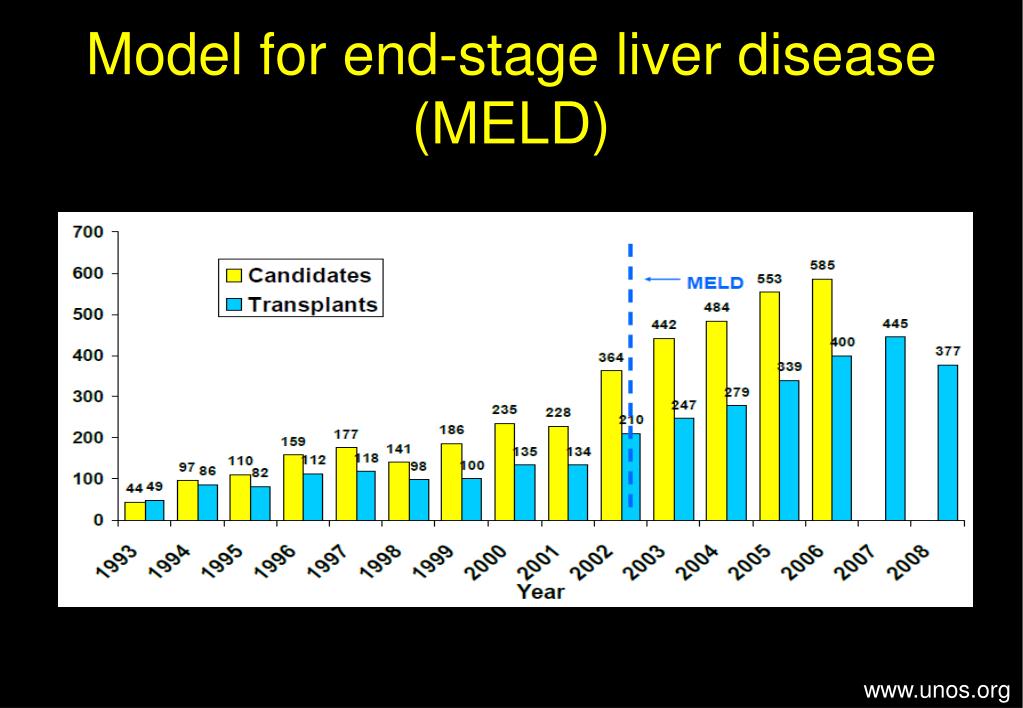 Model for end-stage liver disease (MELD)

700
600
500
400
300
200
100
0

Candidates
Transplants

MELD

44 49
97 86
110 82
159 112
177 118
141 98
186 100
235 135
228 134
364 210
442 247
484 279
553 339
585 400
445
377

1993 1994 1995 1996 1997 1998 1999 2000 2001 2002 2003 2004 2005 2006 2007 2008
Year

www.unos.org